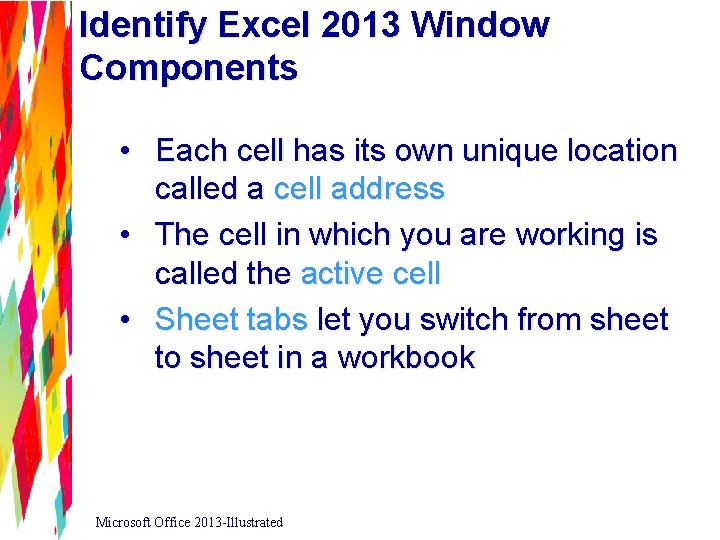 Identify Excel 2013 Window Components

• Each cell has its own unique location called a cell address
• The cell in which you are working is called the active cell
• Sheet tabs let you switch from sheet to sheet in a workbook

Microsoft Office 2013-Illustrated